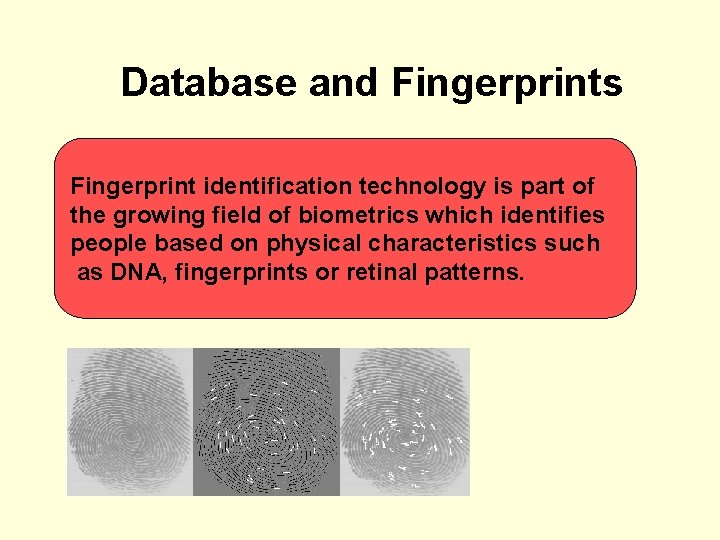 Database and Fingerprints

Fingerprint identification technology is part of the growing field of biometrics which identifies people based on physical characteristics such as DNA, fingerprints or retinal patterns.